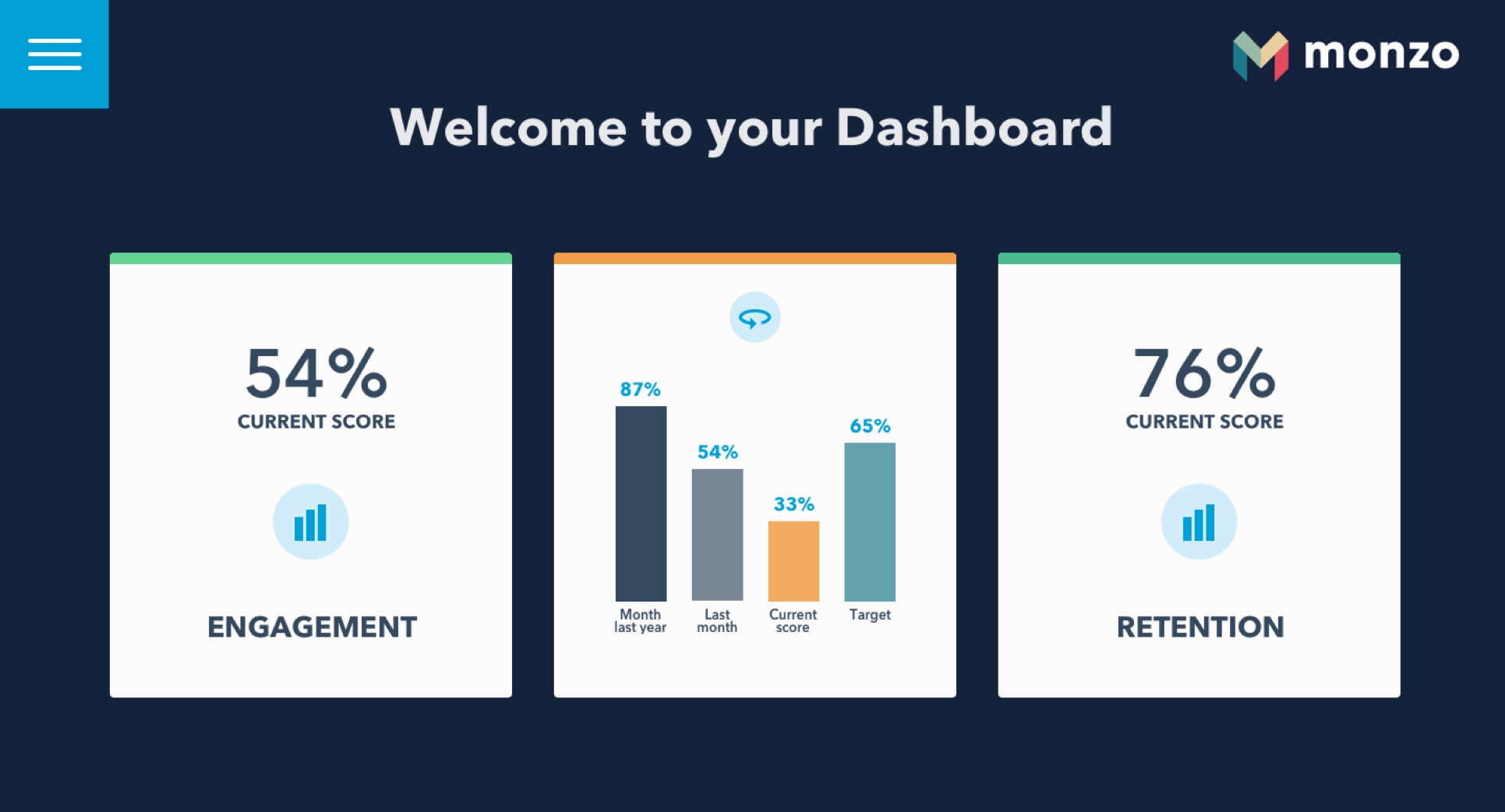 monzo

Welcome to your Dashboard

54%
CURRENT SCORE

ENGAGEMENT

87%
54%
33%
65%

Month last year
Last month
Current score
Target

76%
CURRENT SCORE

RETENTION